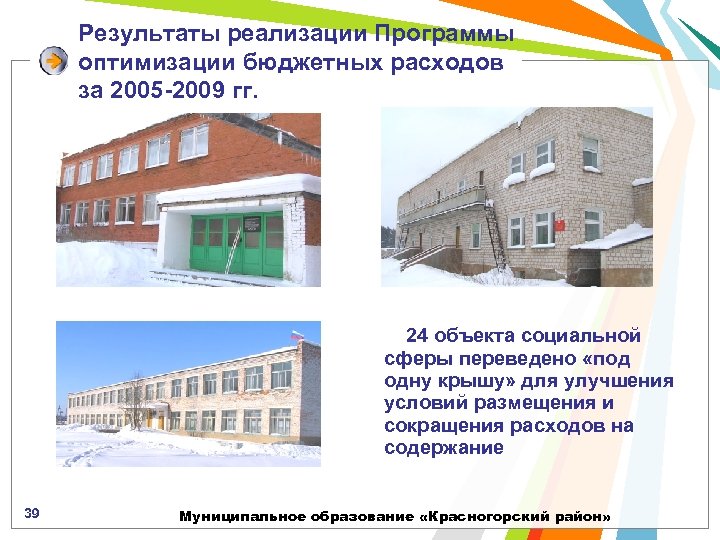 Результаты реализации Программы оптимизации бюджетных расходов за 2005-2009 гг.

24 объекта социальной сферы переведено «под одну крышу» для улучшения условий размещения и сокращения расходов на содержание

39

Муниципальное образование «Красногорский район»